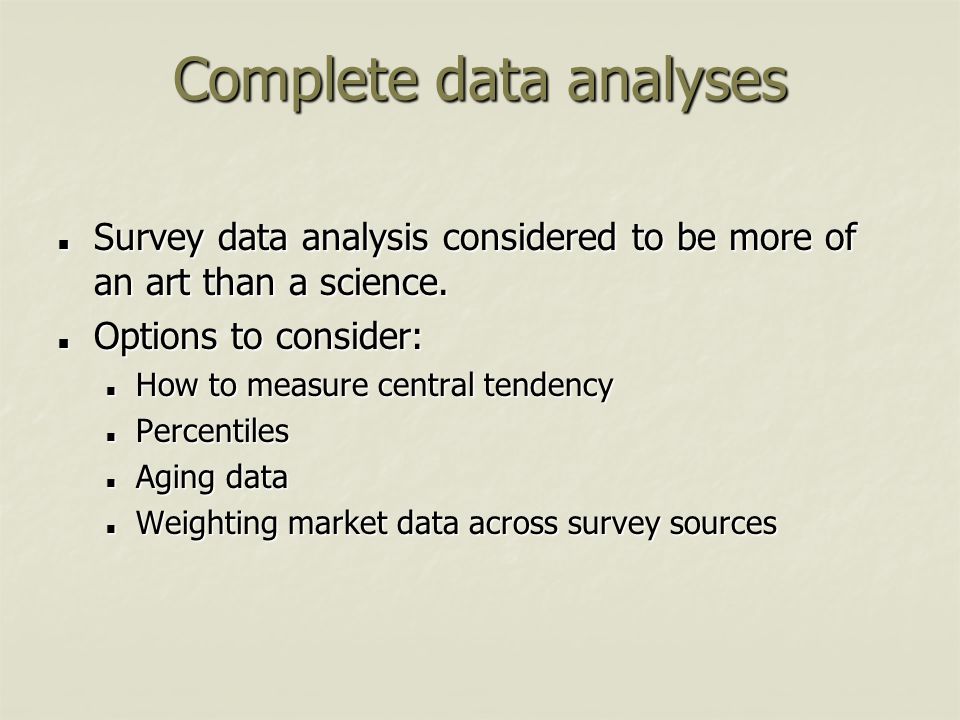 Complete data analyses

- Survey data analysis considered to be more of an art than a science.
- Options to consider:
  - How to measure central tendency
  - Percentiles
  - Aging data
  - Weighting market data across survey sources